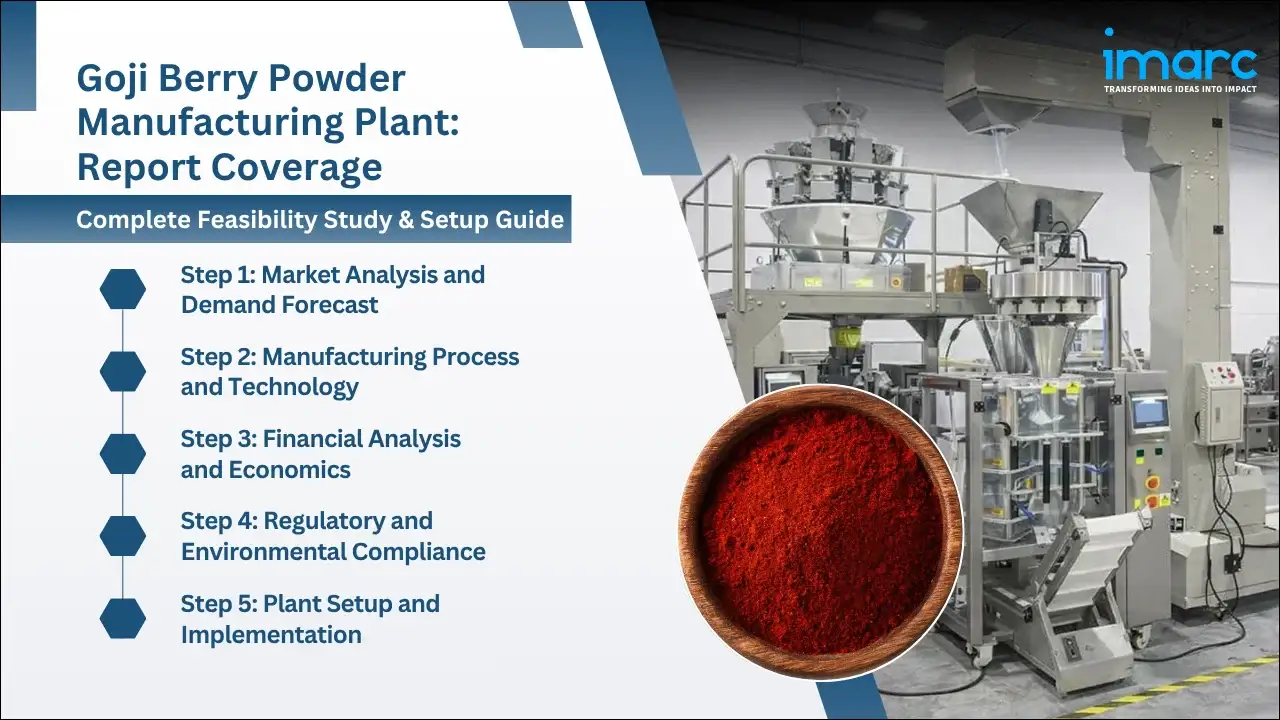 Goji Berry Powder Manufacturing Plant: Report Coverage

Complete Feasibility Study & Setup Guide

Step 1: Market Analysis and Demand Forecast

Step 2: Manufacturing Process and Technology

Step 3: Financial Analysis and Economics

Step 4: Regulatory and Environmental Compliance

Step 5: Plant Setup and Implementation

imarc
TRANSFORMING IDEAS INTO IMPACT